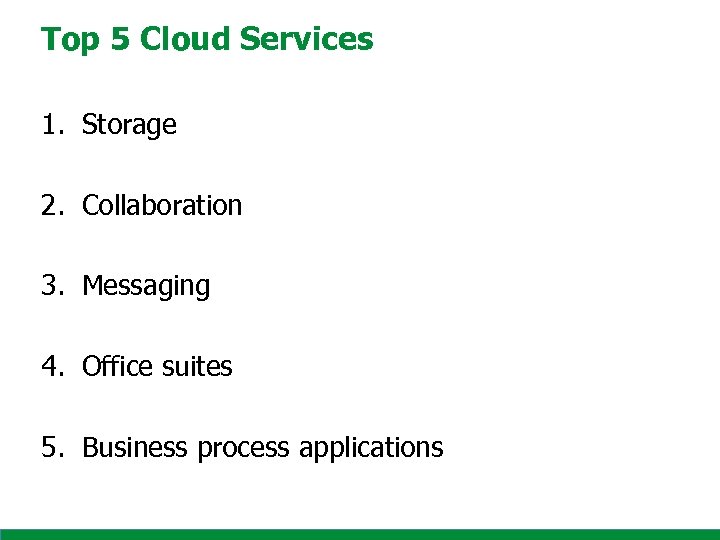 Top 5 Cloud Services

1. Storage

2. Collaboration

3. Messaging

4. Office suites

5. Business process applications